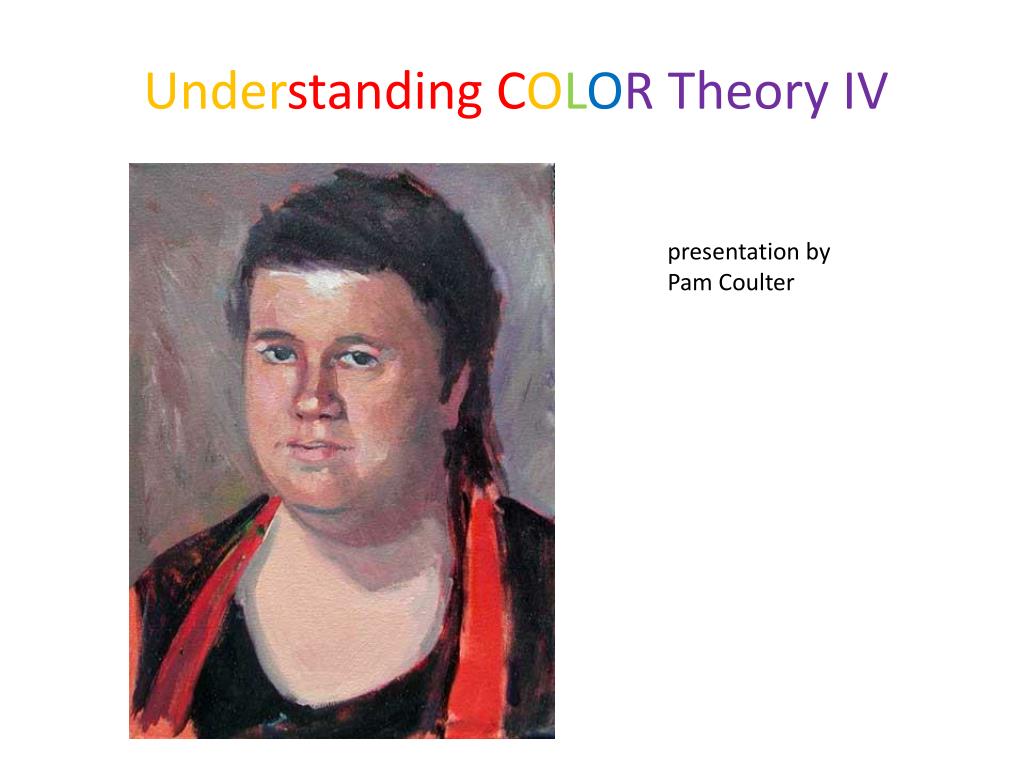 Understanding COLOR Theory IV

presentation by
Pam Coulter